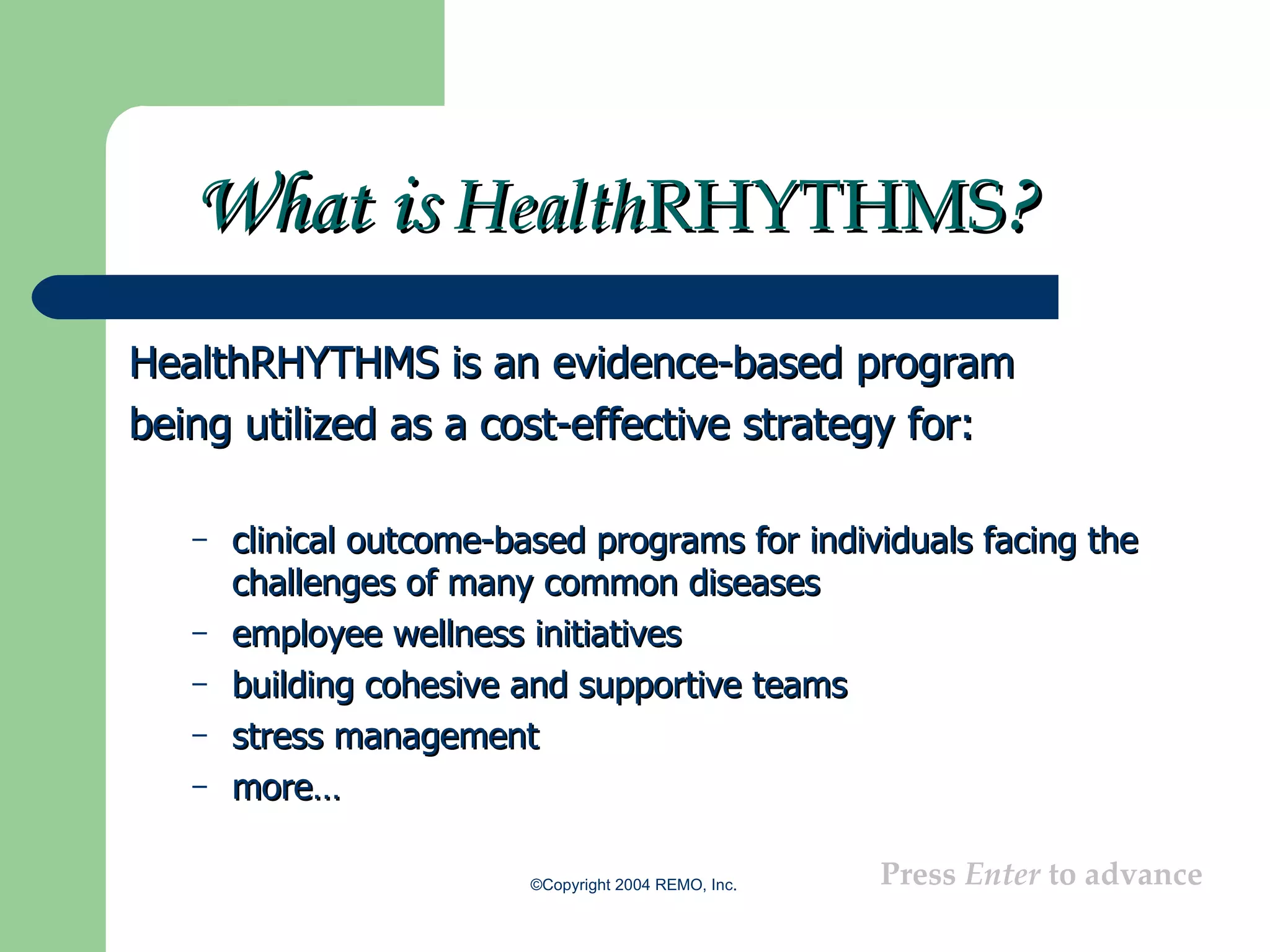 What is HealthRHYTHMS?

HealthRHYTHMS is an evidence-based program being utilized as a cost-effective strategy for:

– clinical outcome-based programs for individuals facing the challenges of many common diseases
– employee wellness initiatives
– building cohesive and supportive teams
– stress management
– more…

©Copyright 2004 REMO, Inc.

Press Enter to advance